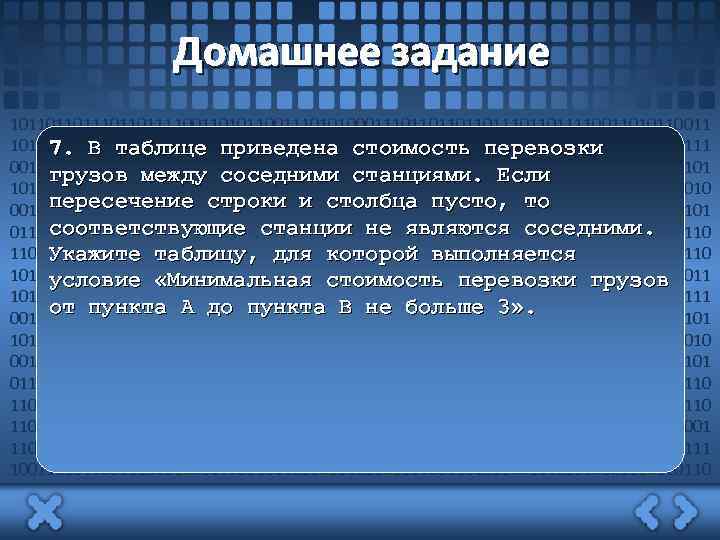 Домашнее задание

7. В таблице приведена стоимость перевозки грузов между соседними станциями. Если пересечение строки и столбца пусто, то соответствующие станции не являются соседними. Укажите таблицу, для которой выполняется условие «Минимальная стоимость перевозки грузов от пункта А до пункта В не больше 3».